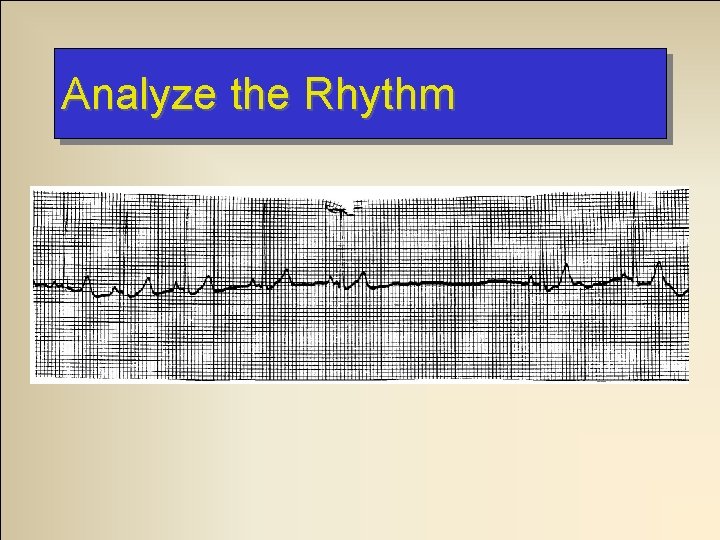 Analyze the Rhythm